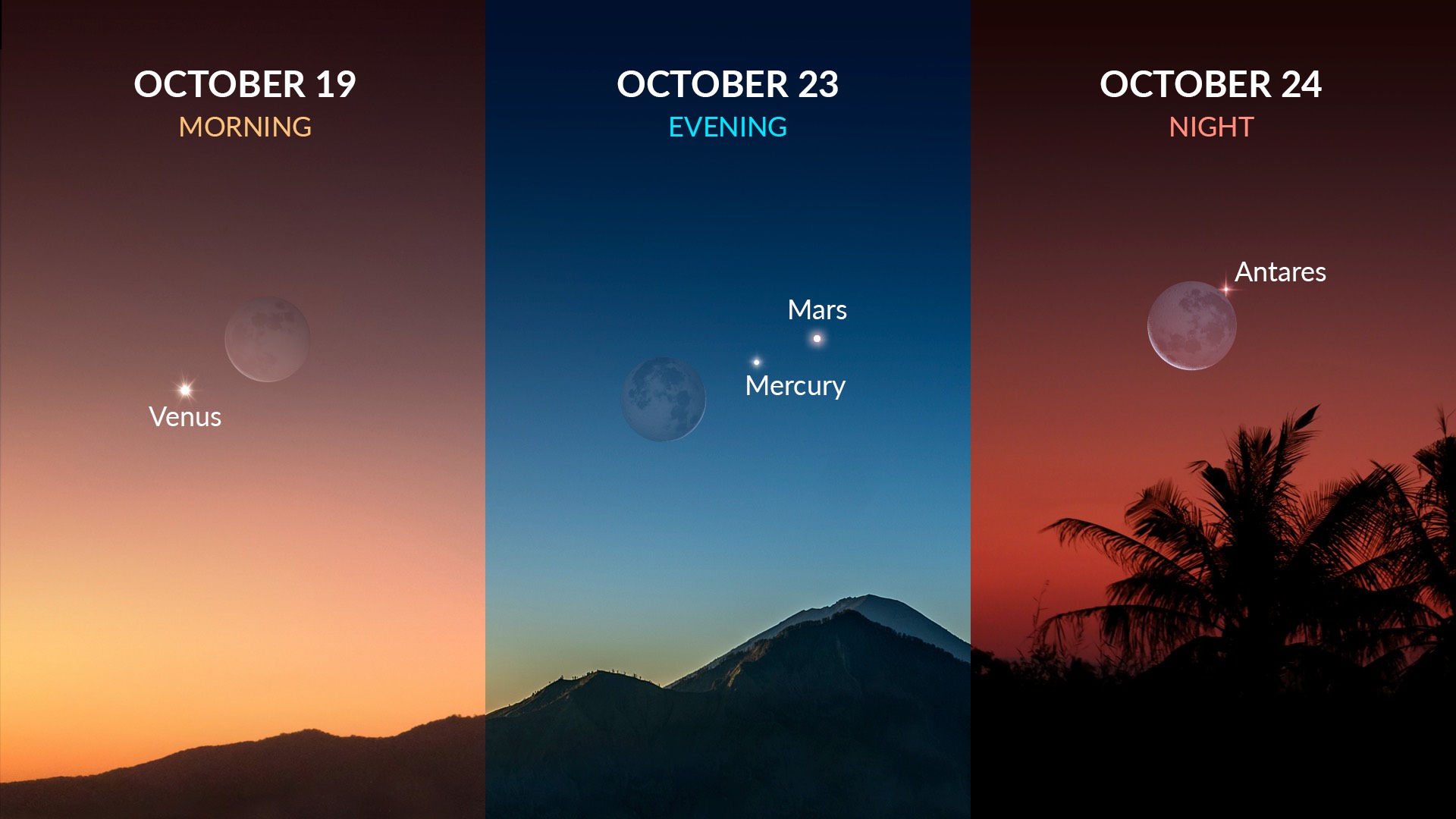 OCTOBER 19
MORNING

Venus

OCTOBER 23
EVENING

Mars

Mercury

OCTOBER 24
NIGHT

Antares